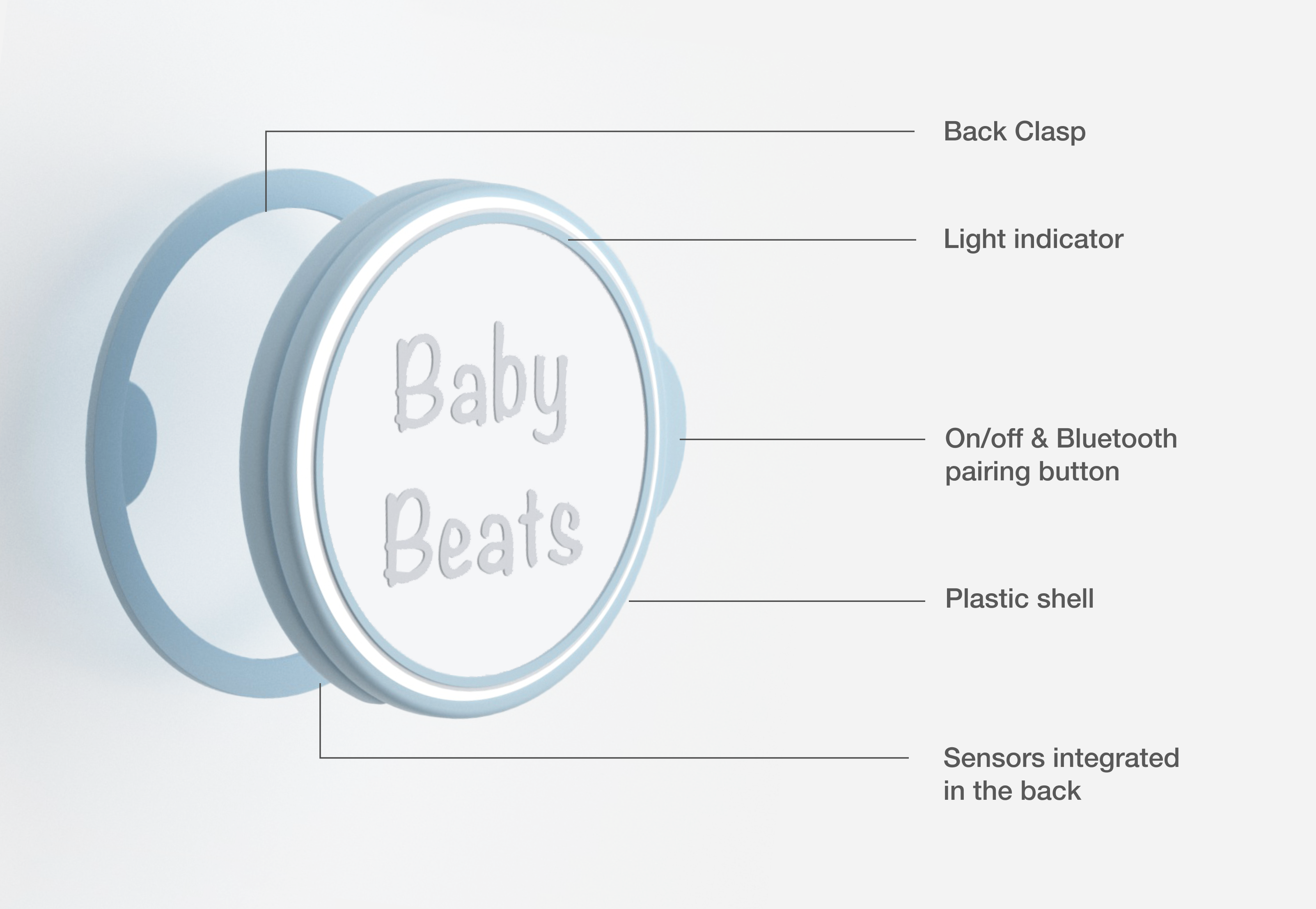 Baby Beats

Back Clasp

Light indicator

On/off & Bluetooth pairing button

Plastic shell

Sensors integrated in the back